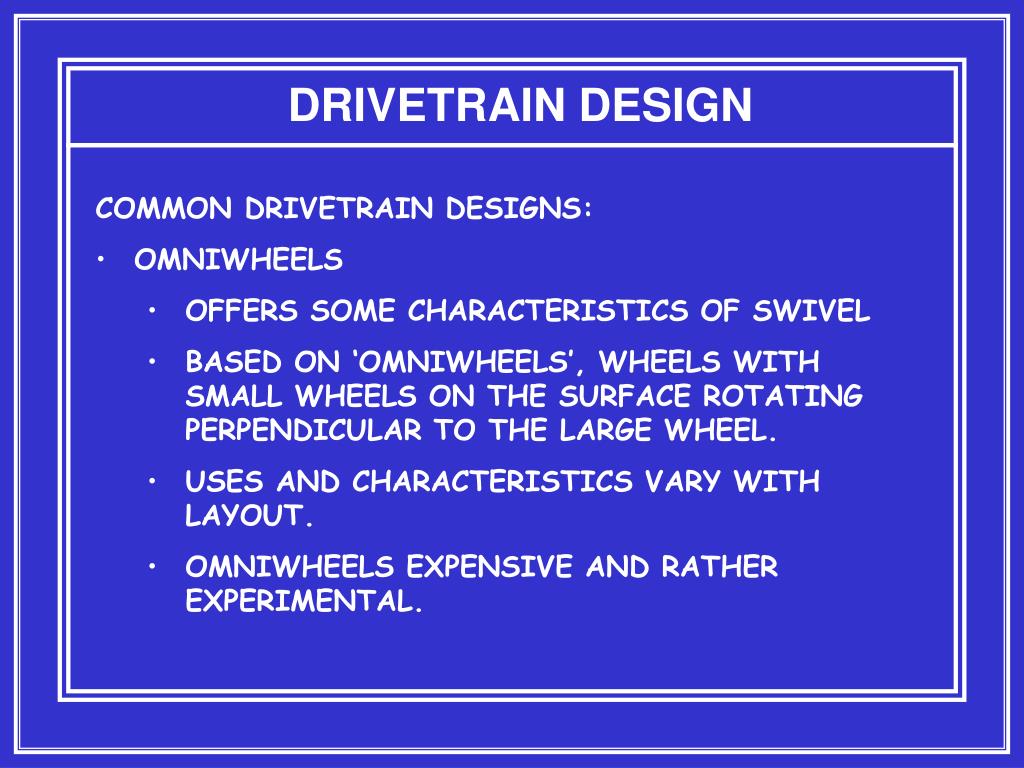 DRIVETRAIN DESIGN

COMMON DRIVETRAIN DESIGNS:

• OMNIWHEELS
  • OFFERS SOME CHARACTERISTICS OF SWIVEL
  • BASED ON ‘OMNIWHEELS’, WHEELS WITH SMALL WHEELS ON THE SURFACE ROTATING PERPENDICULAR TO THE LARGE WHEEL.
  • USES AND CHARACTERISTICS VARY WITH LAYOUT.
  • OMNIWHEELS EXPENSIVE AND RATHER EXPERIMENTAL.